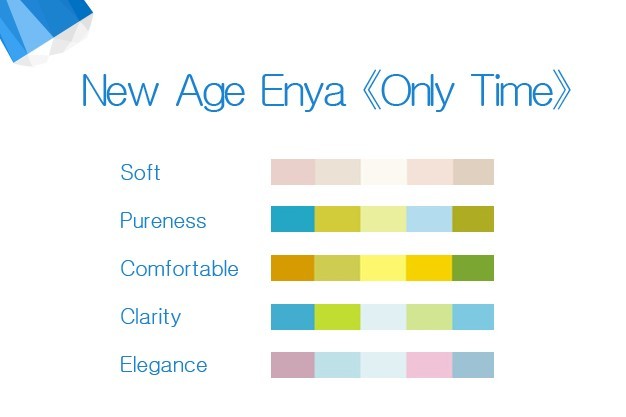 New Age Enya《Only Time》

Soft

Pureness

Comfortable

Clarity

Elegance